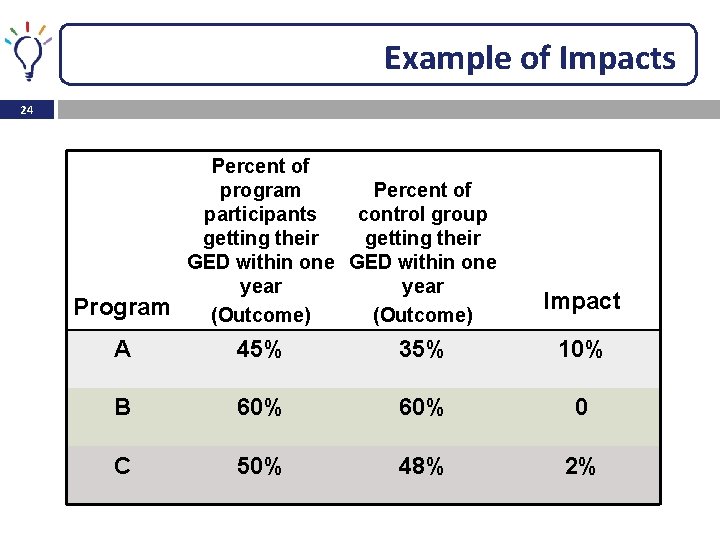 Example of Impacts

24

| Program | Percent of program participants getting their GED within one year (Outcome) | Percent of control group getting their GED within one year (Outcome) | Impact |
|---|---|---|---|
| A | 45% | 35% | 10% |
| B | 60% | 60% | 0 |
| C | 50% | 48% | 2% |